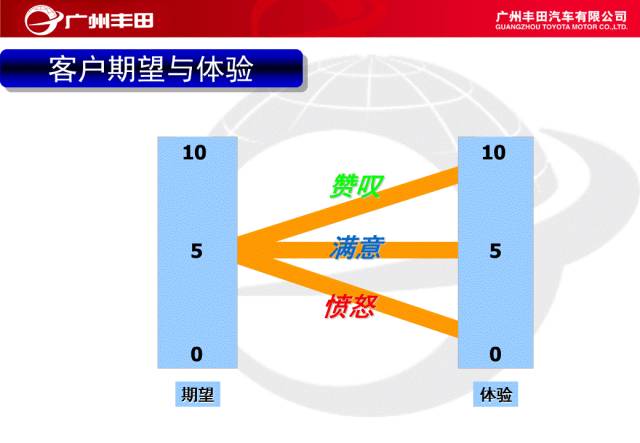 广州丰田

广州丰田汽车有限公司
GUANGZHOU TOYOTA MOTOR CO.,LTD.

客户期望与体验

10

5

0

期望

赞叹

满意

愤怒

10

5

0

体验